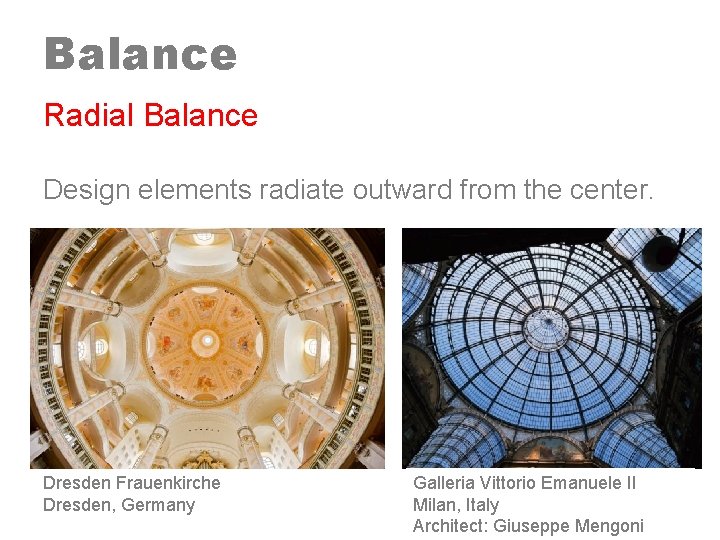 Balance

Radial Balance

Design elements radiate outward from the center.

Dresden Frauenkirche
Dresden, Germany

Galleria Vittorio Emanuele II
Milan, Italy
Architect: Giuseppe Mengoni